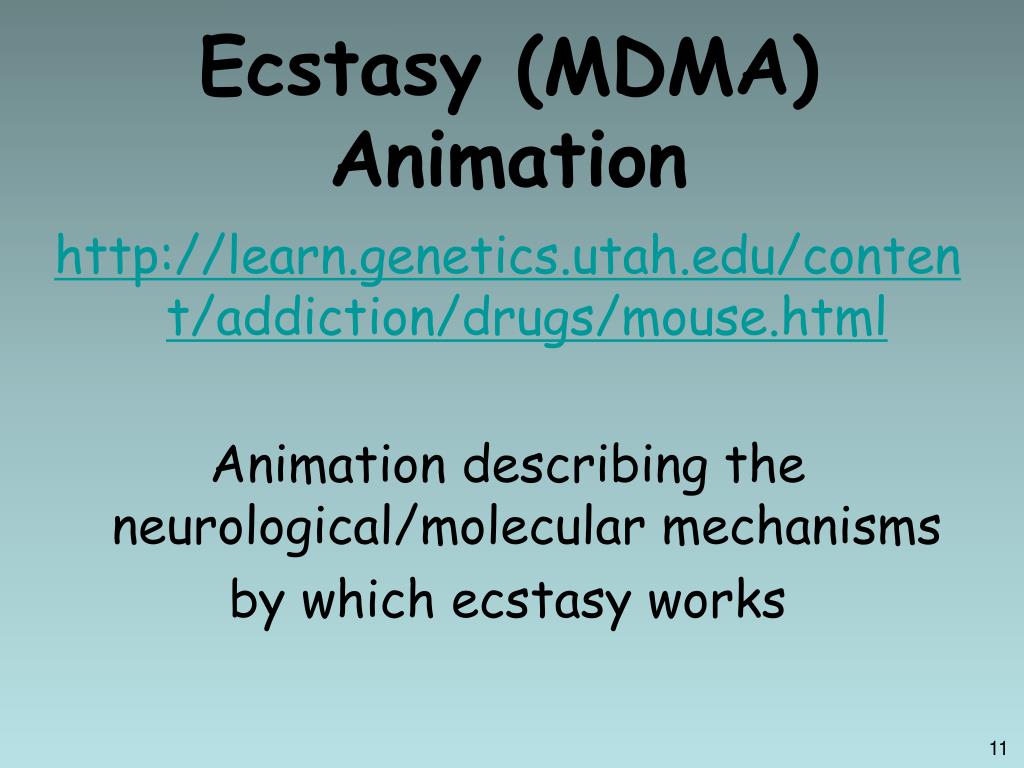 Ecstasy (MDMA) Animation

http://learn.genetics.utah.edu/content/addiction/drugs/mouse.html

Animation describing the neurological/molecular mechanisms by which ecstasy works

11